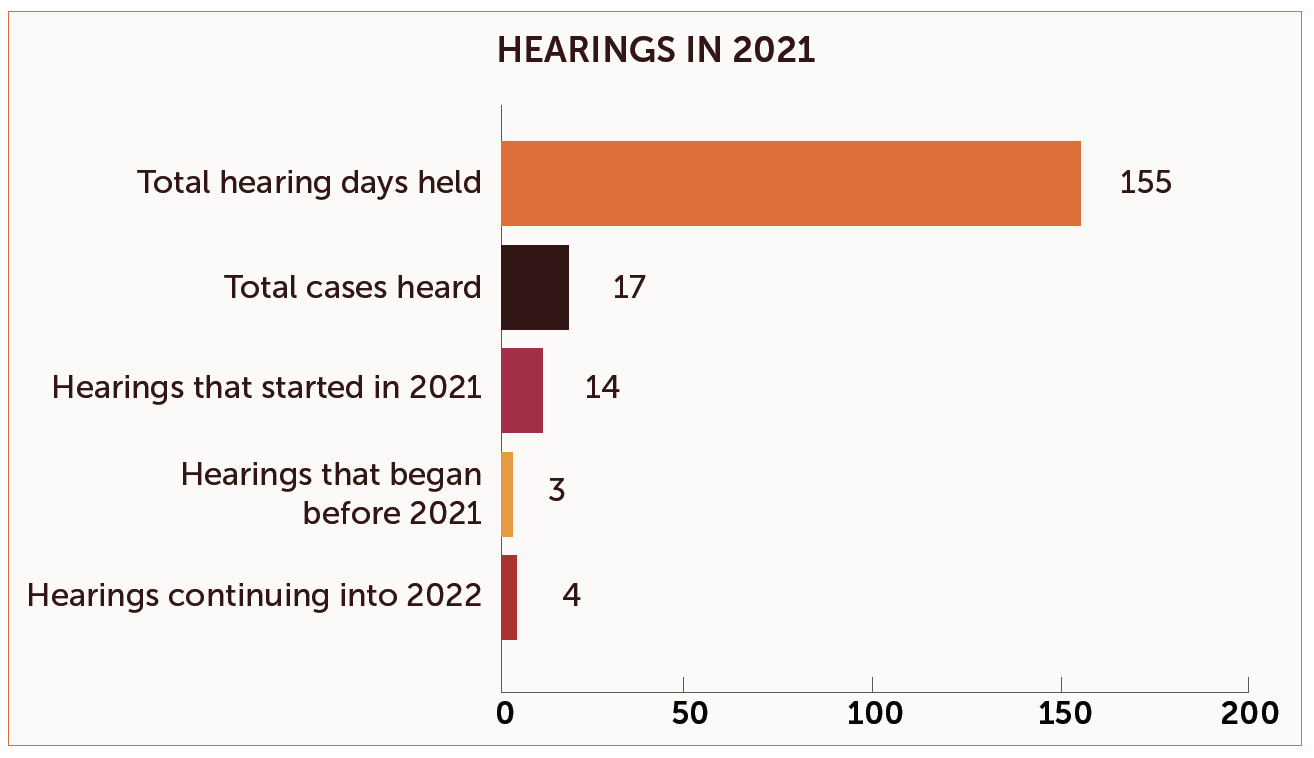 HEARINGS IN 2021

Total hearing days held 155

Total cases heard 17

Hearings that started in 2021 14

Hearings that began before 2021 3

Hearings continuing into 2022 4

0 50 100 150 200